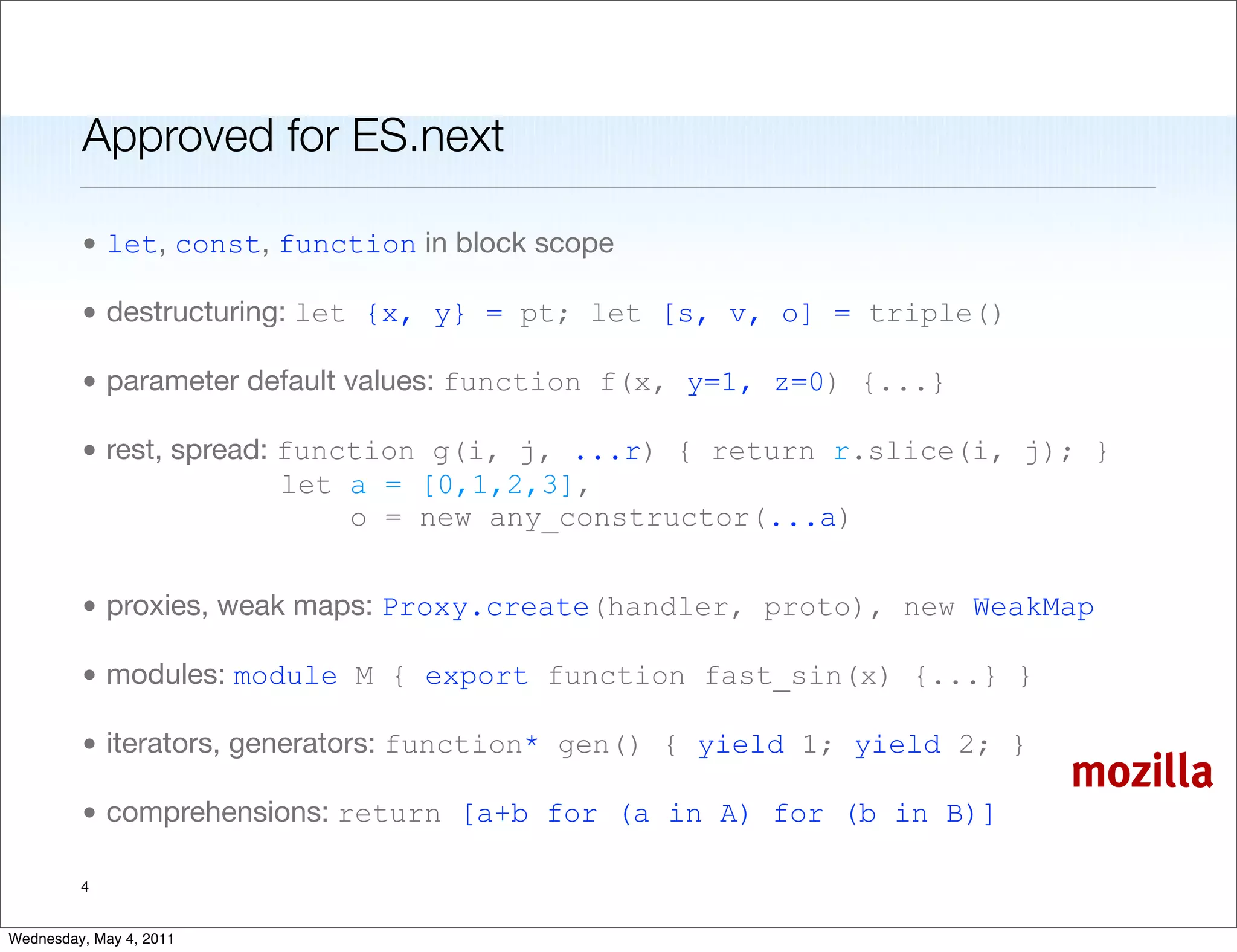 Approved for ES.next

• let, const, function in block scope

• destructuring: let {x, y} = pt; let [s, v, o] = triple()

• parameter default values: function f(x, y=1, z=0) {...}

• rest, spread: function g(i, j, ...r) { return r.slice(i, j); }
let a = [0,1,2,3],
o = new any_constructor(...a)

• proxies, weak maps: Proxy.create(handler, proto), new WeakMap

• modules: module M { export function fast_sin(x) {...} }

• iterators, generators: function* gen() { yield 1; yield 2; }

• comprehensions: return [a+b for (a in A) for (b in B)]

mozilla

4

Wednesday, May 4, 2011